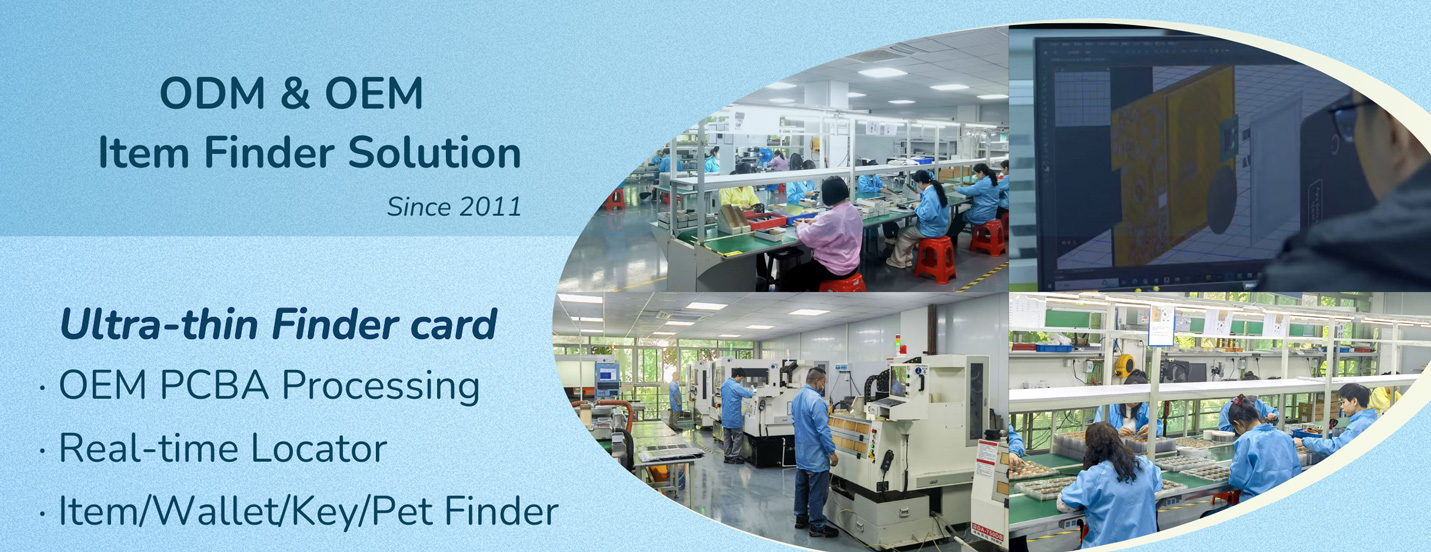 ODM & OEM
Item Finder Solution

Since 2011

Ultra-thin Finder card

· OEM PCBA Processing
· Real-time Locator
· Item/Wallet/Key/Pet Finder